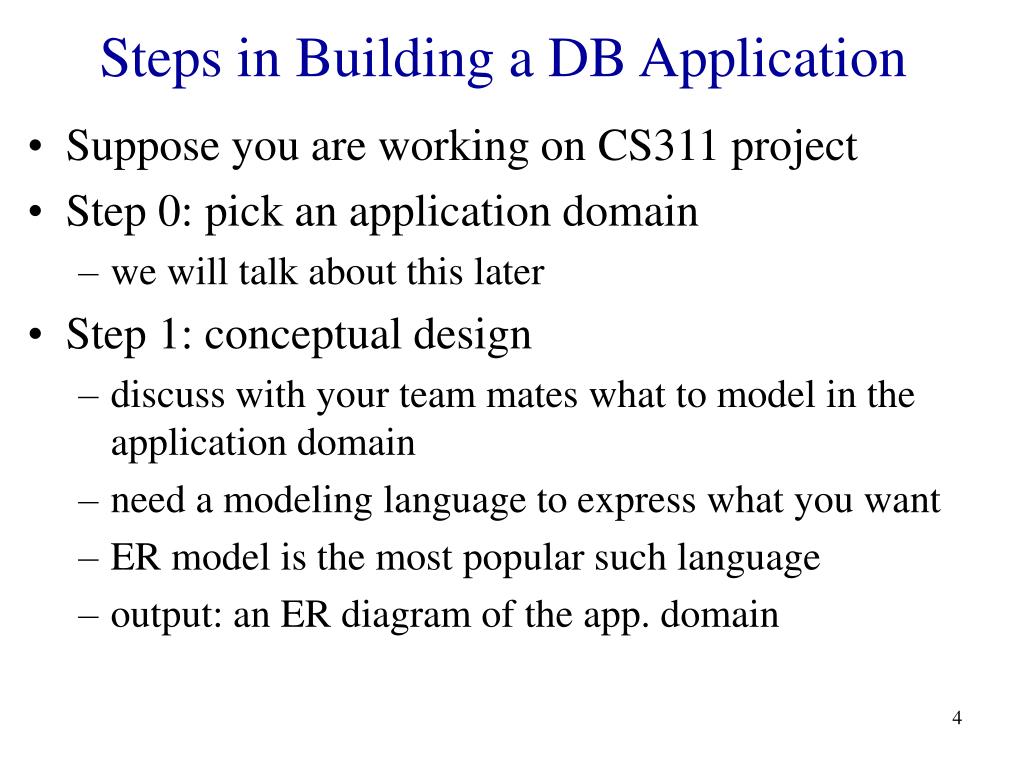 Steps in Building a DB Application

• Suppose you are working on CS311 project
• Step 0: pick an application domain
– we will talk about this later
• Step 1: conceptual design
– discuss with your team mates what to model in the application domain
– need a modeling language to express what you want
– ER model is the most popular such language
– output: an ER diagram of the app. domain

4